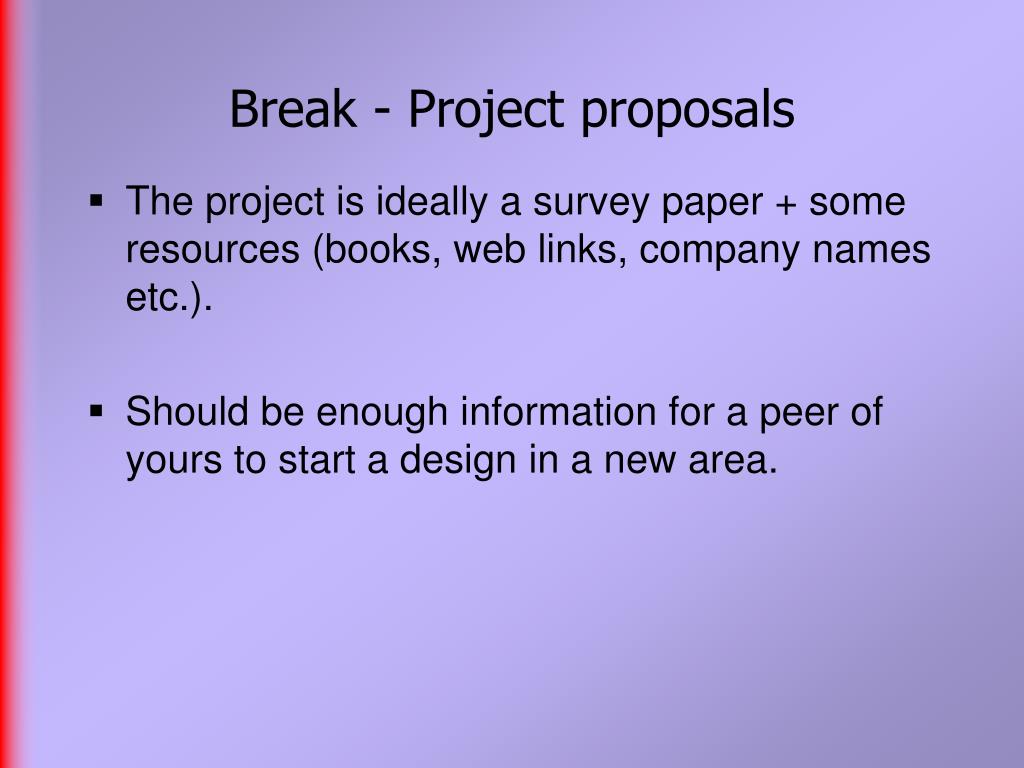 Break - Project proposals

▪ The project is ideally a survey paper + some resources (books, web links, company names etc.).

▪ Should be enough information for a peer of yours to start a design in a new area.